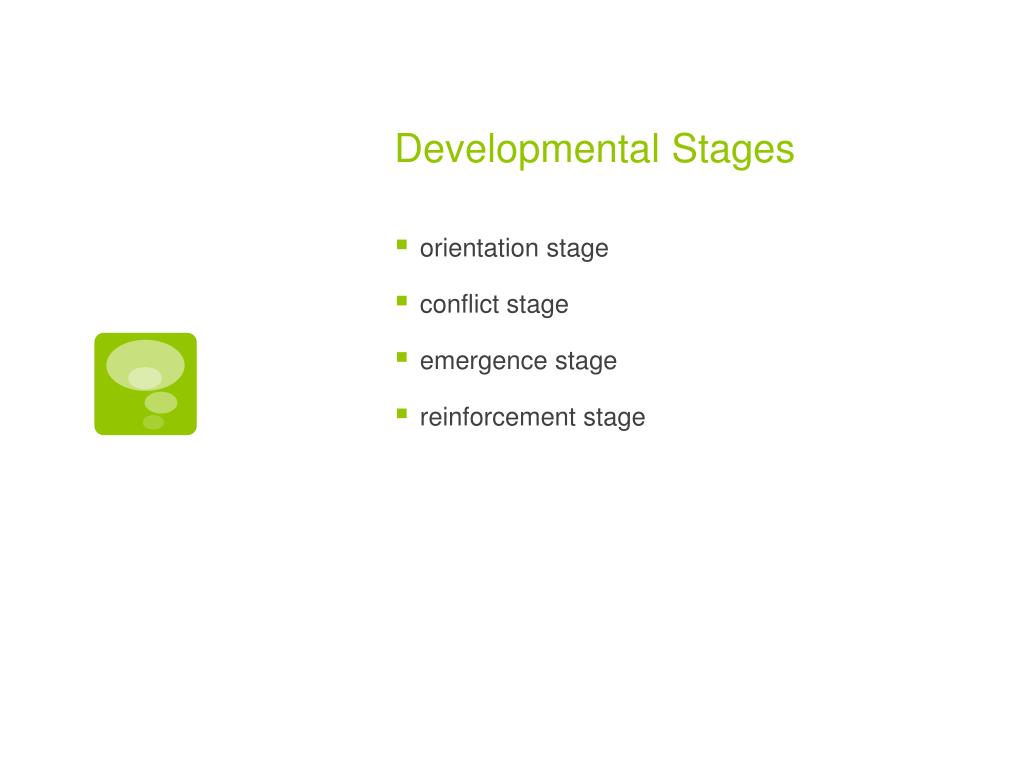 Developmental Stages

- orientation stage
- conflict stage
- emergence stage
- reinforcement stage